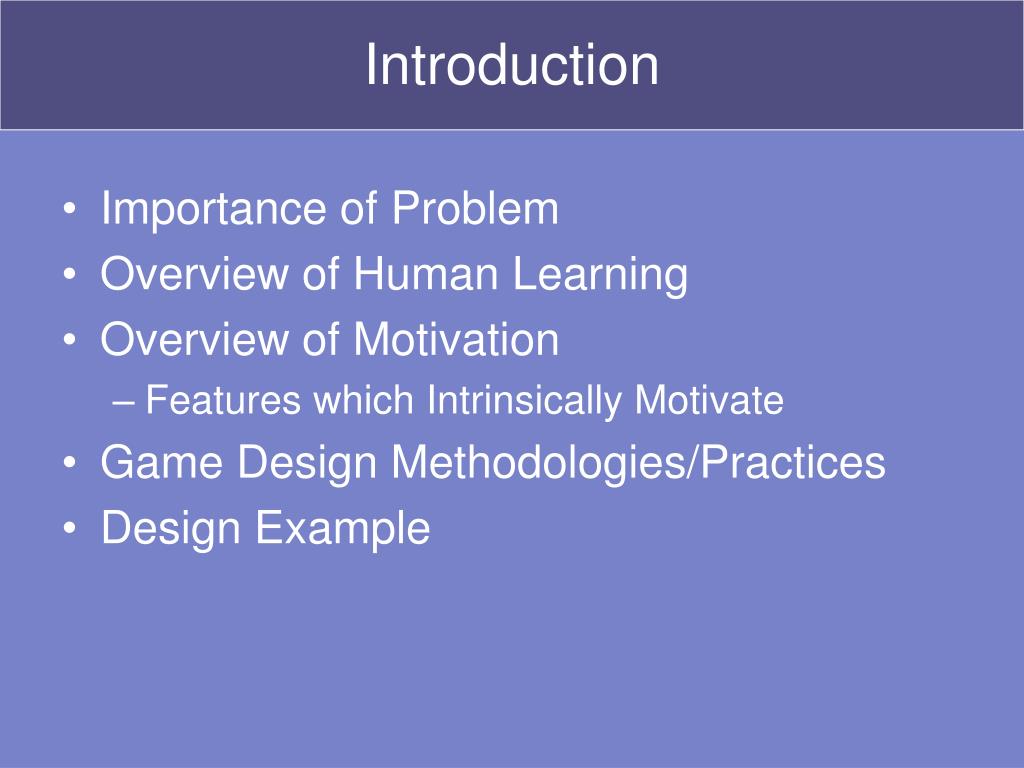 Introduction

• Importance of Problem
• Overview of Human Learning
• Overview of Motivation
– Features which Intrinsically Motivate
• Game Design Methodologies/Practices
• Design Example